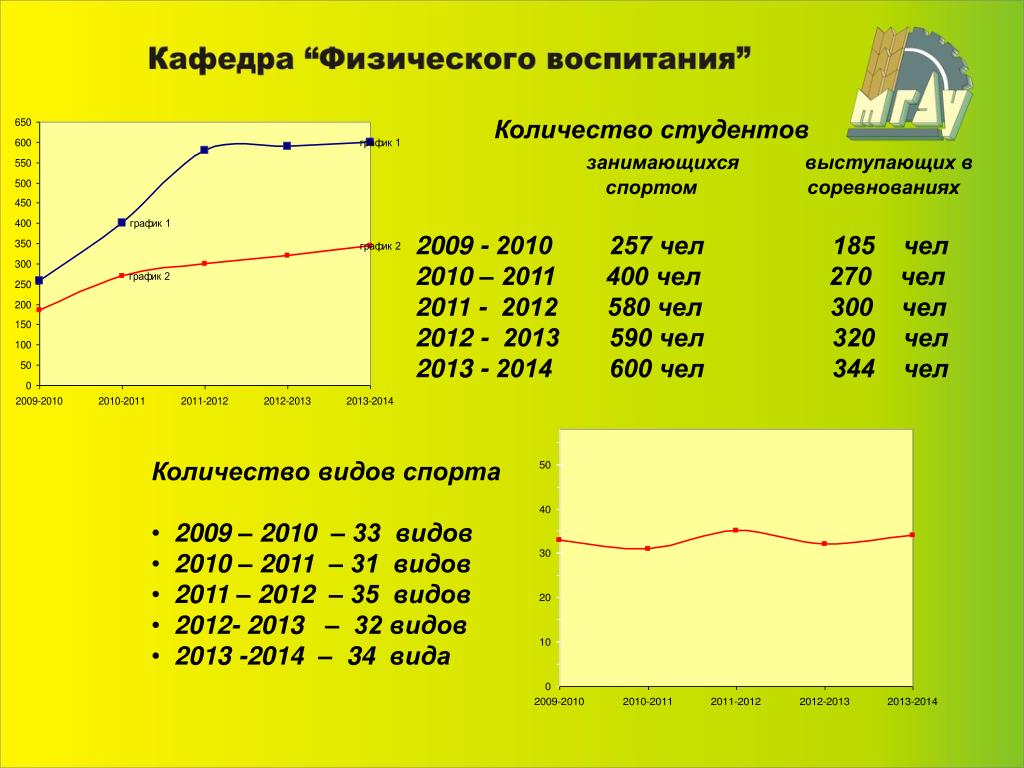 Кафедра “Физического воспитания”

МГАУ

650
600
550
500
450
400
350
300
250
200
150
100
50
0

график 1
график 1
график 2
график 2

2009-2010 2010-2011 2011-2012 2012-2013 2013-2014

Количество студентов

| | занимающихся спортом | выступающих в соревнованиях |
|---|---|---|
| 2009 - 2010 | 257 чел | 185 чел |
| 2010 – 2011 | 400 чел | 270 чел |
| 2011 - 2012 | 580 чел | 300 чел |
| 2012 - 2013 | 590 чел | 320 чел |
| 2013 - 2014 | 600 чел | 344 чел |

Количество видов спорта

• 2009 – 2010 – 33 видов
• 2010 – 2011 – 31 видов
• 2011 – 2012 – 35 видов
• 2012- 2013 – 32 видов
• 2013 -2014 – 34 вида

50
40
30
20
10
0

2009-2010 2010-2011 2011-2012 2012-2013 2013-2014